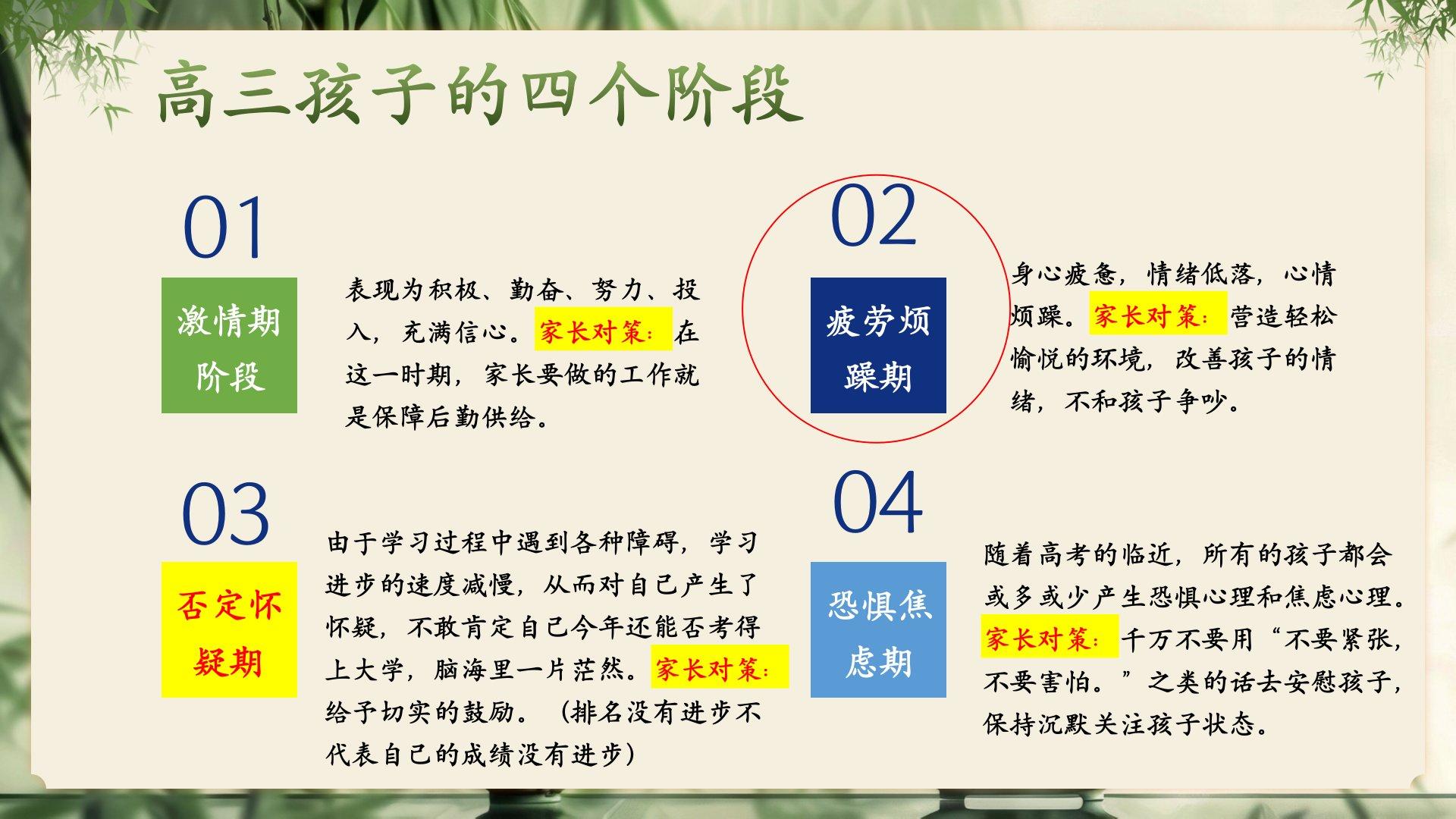 高三孩子的四个阶段

01

激情期阶段

表现为积极、勤奋、努力、投入，充满信心。家长对策：在这一时期，家长要做的工作就是保障后勤供给。

02

疲劳烦躁期

身心疲惫，情绪低落，心情烦躁。家长对策：营造轻松愉悦的环境，改善孩子的情绪，不和孩子争吵。

03

否定怀疑期

由于学习过程中遇到各种障碍，学习进步的速度减慢，从而对自己产生了怀疑，不敢肯定自己今年还能否考得上大学，脑海里一片茫然。家长对策：给予切实的鼓励。（排名没有进步不代表自己的成绩没有进步）

04

恐惧焦虑期

随着高考的临近，所有的孩子都会或多或少产生恐惧心理和焦虑心理。家长对策：千万不要用“不要紧张，不要害怕。”之类的话去安慰孩子，保持沉默关注孩子状态。